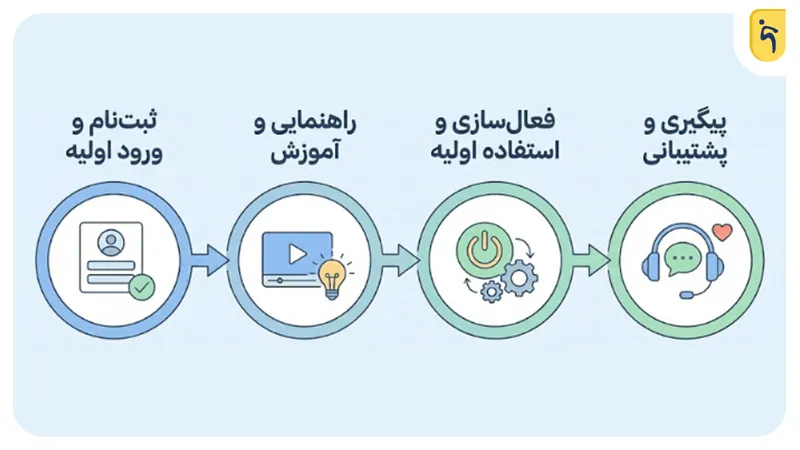 ثبت‌نام و ورود اولیه

راهنمایی و آموزش

فعال‌سازی و استفاده اولیه

پیگیری و پشتیبانی